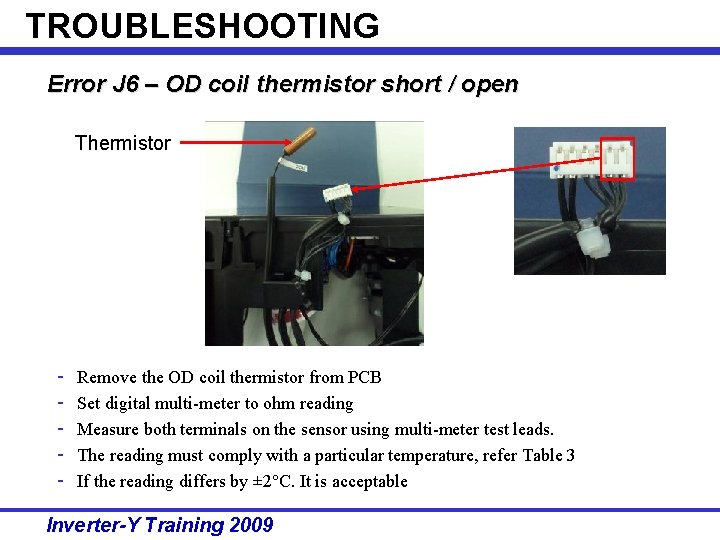 TROUBLESHOOTING

Error J6 – OD coil thermistor short / open

Thermistor

- Remove the OD coil thermistor from PCB
- Set digital multi-meter to ohm reading
- Measure both terminals on the sensor using multi-meter test leads.
- The reading must comply with a particular temperature, refer Table 3
- If the reading differs by ±2°C. It is acceptable

Inverter-Y Training 2009